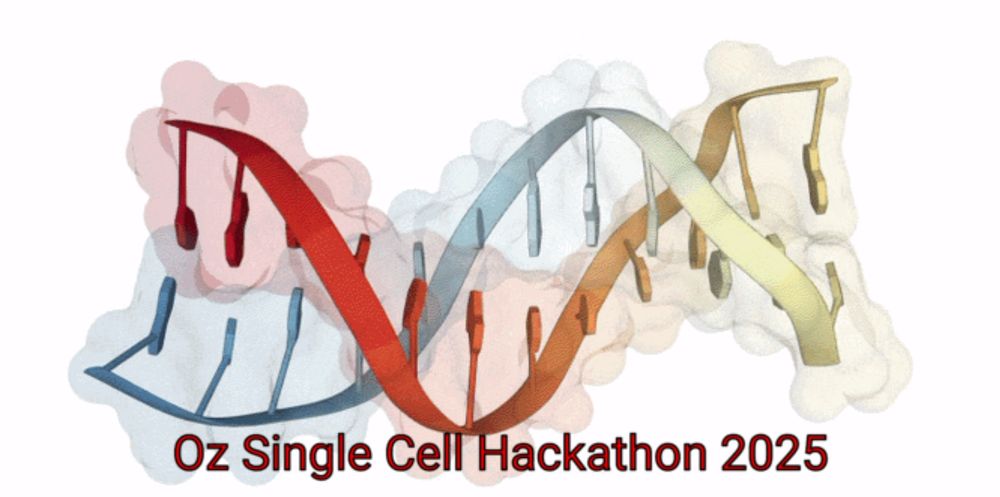 Oz Single Cell Hackathon 2025